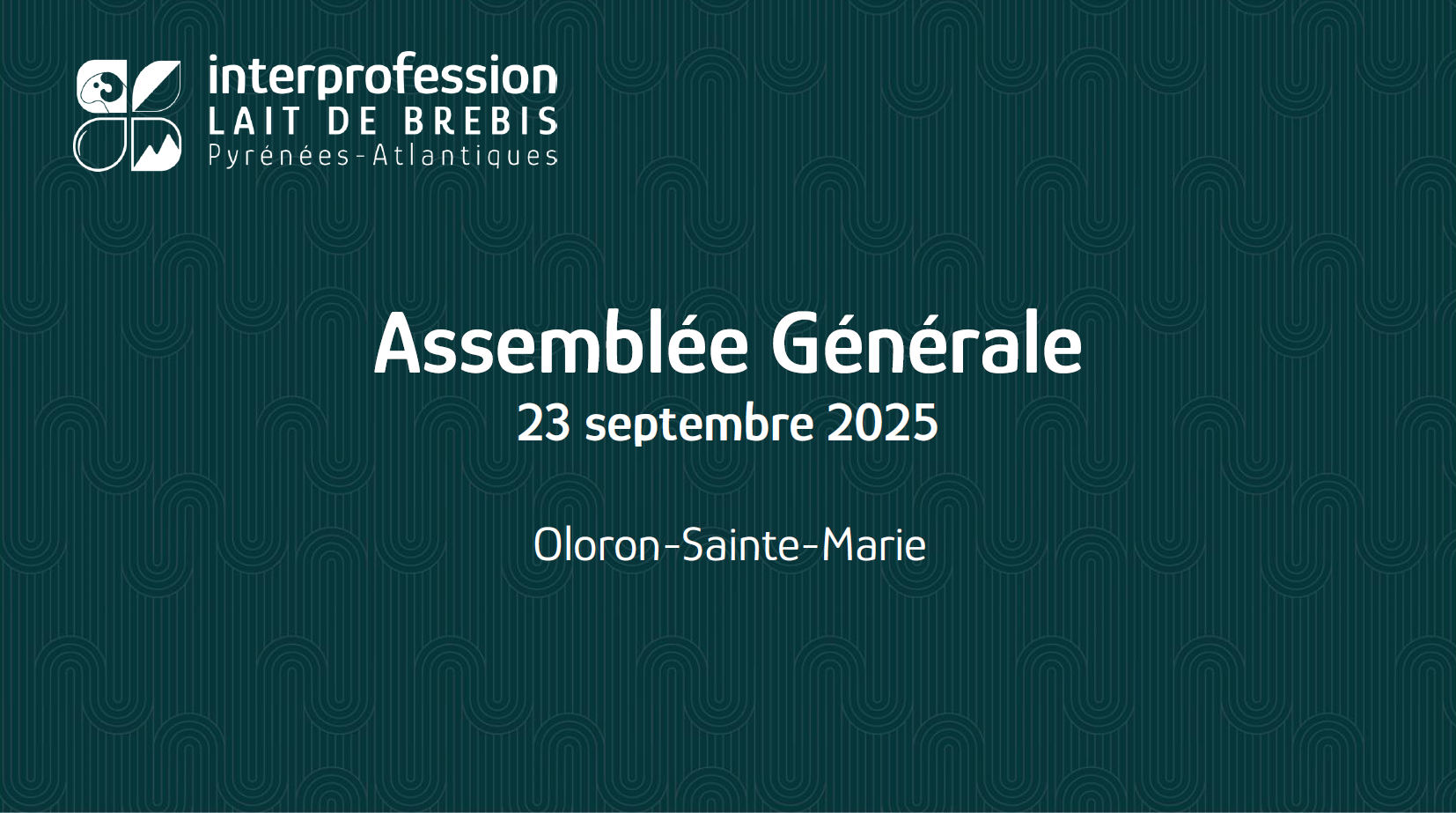 interprofession
LAIT DE BREBIS
Pyrénées-Atlantiques

Assemblée Générale
23 septembre 2025

Oloron-Sainte-Marie